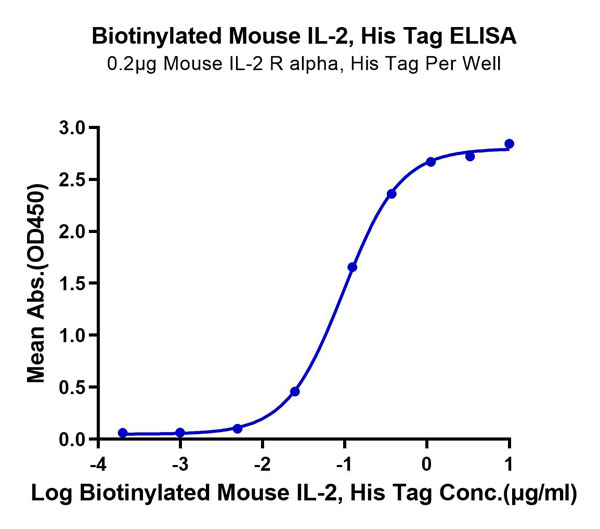 Biotinylated Mouse IL-2, His Tag ELISA
0.2μg Mouse IL-2 R alpha, His Tag Per Well

Mean Abs.(OD450)

3.0
2.5
2.0
1.5
1.0
0.5
0.0

-4
-3
-2
-1
0
1

Log Biotinylated Mouse IL-2, His Tag Conc.(μg/ml)